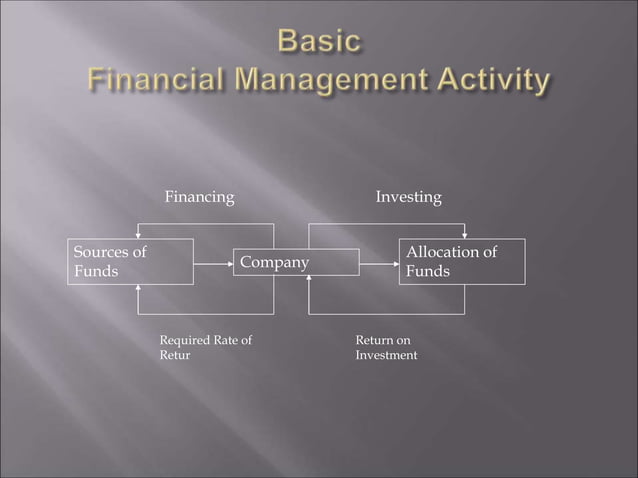 Basic
Financial Management Activity

Financing

Investing

Sources of Funds

Company

Allocation of Funds

Required Rate of Retur

Return on Investment